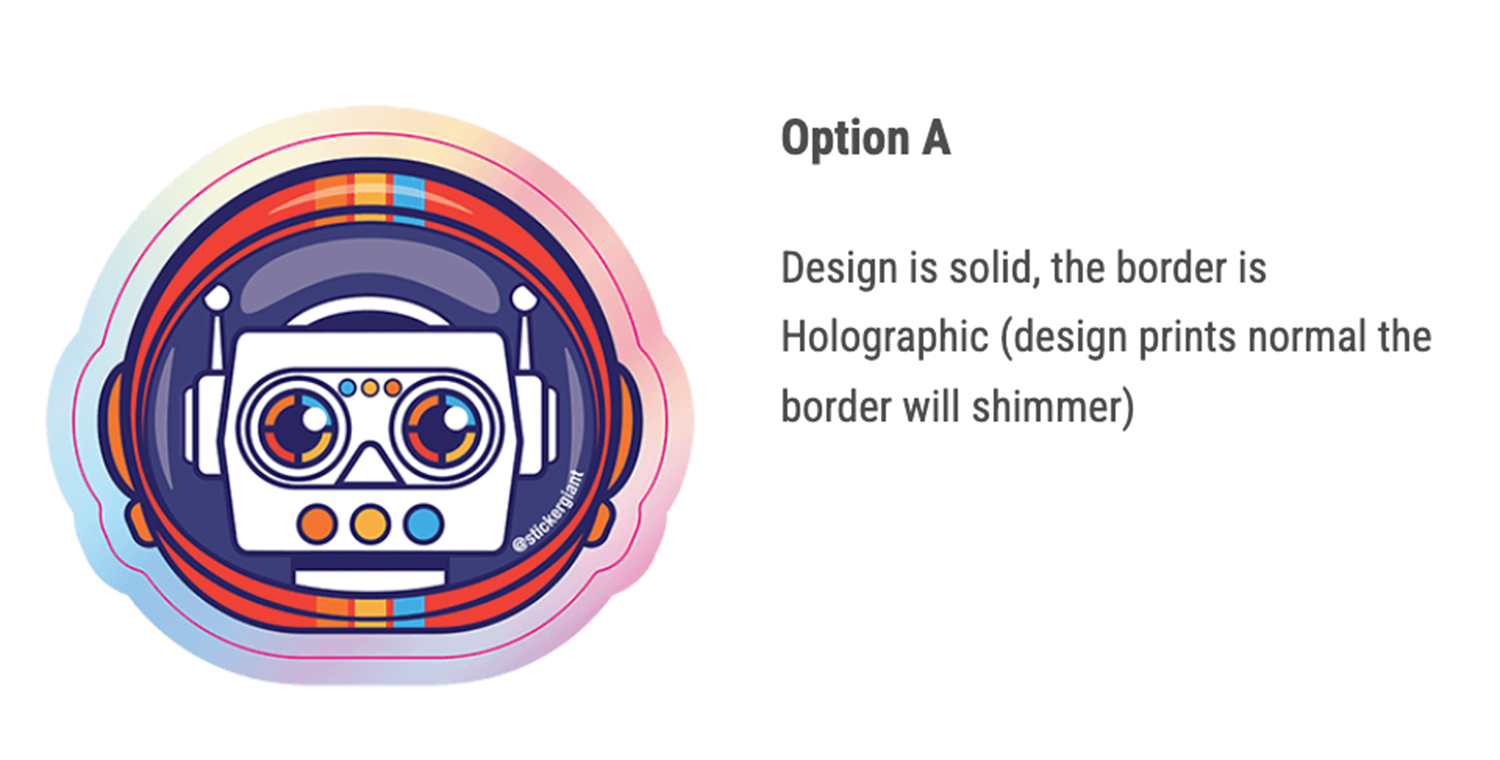 @stickergiant

Option A

Design is solid, the border is Holographic (design prints normal the border will shimmer)